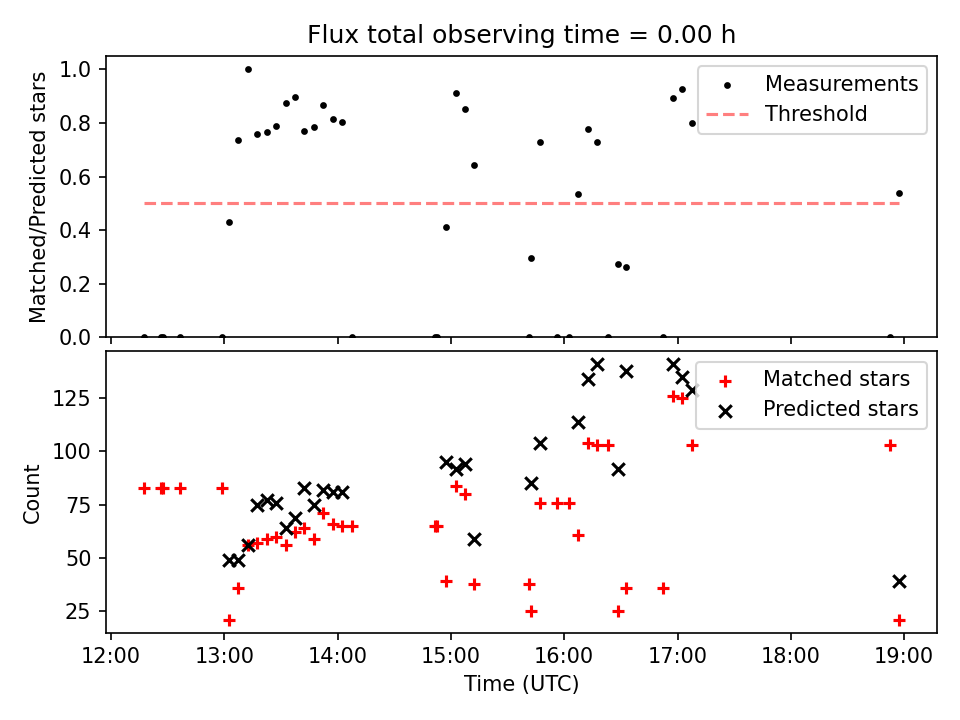 Flux total observing time = 0.00 h

Matched/Predicted stars

1.0
0.8
0.6
0.4
0.2
0.0

Measurements
Threshold

Count

125
100
75
50
25

Matched stars
Predicted stars

12:00 13:00 14:00 15:00 16:00 17:00 18:00 19:00
Time (UTC)